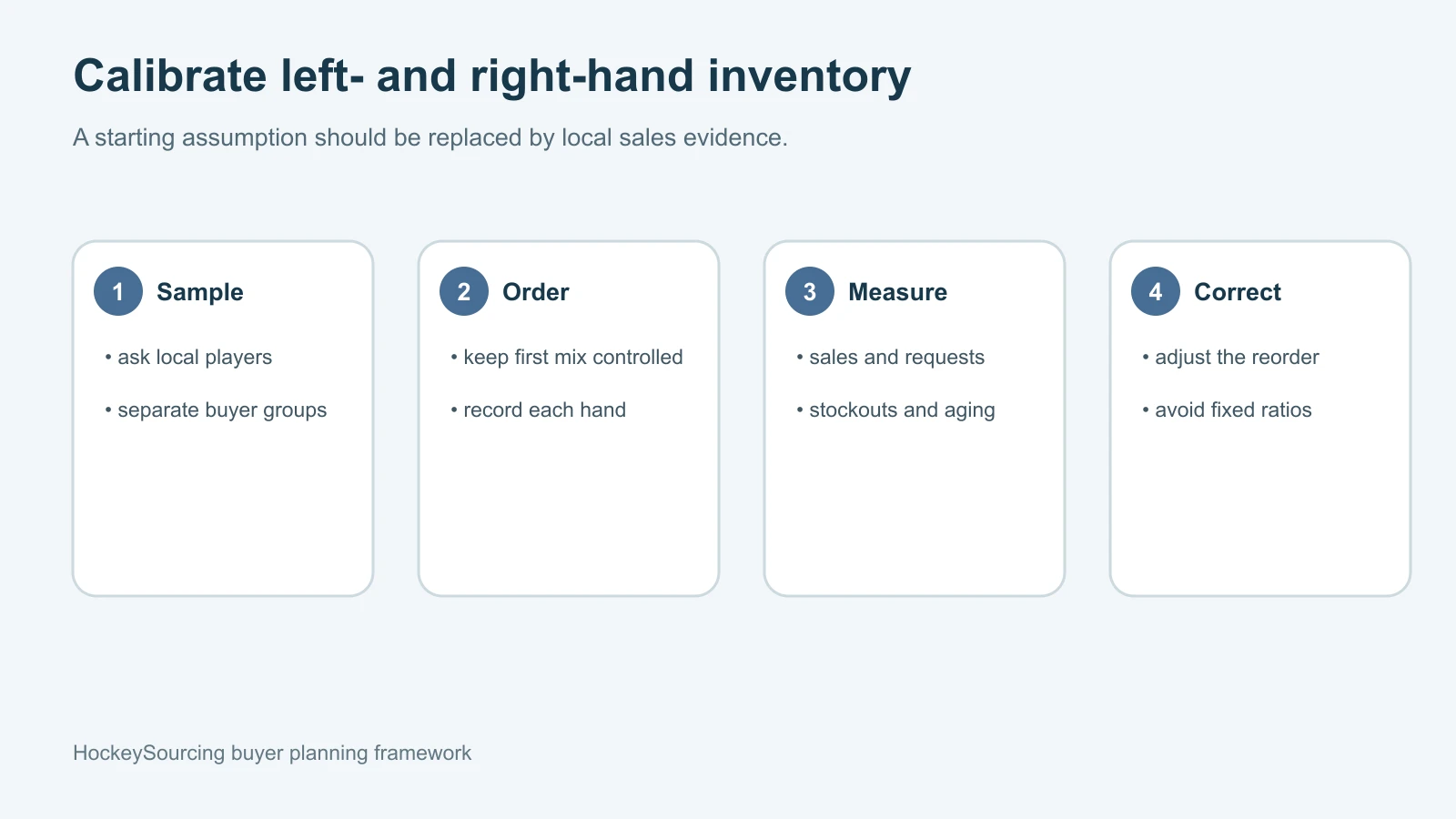 Calibrate left- and right-hand inventory

A starting assumption should be replaced by local sales evidence.

1 Sample

• ask local players

• separate buyer groups

2 Order

• keep first mix controlled

• record each hand

3 Measure

• sales and requests

• stockouts and aging

4 Correct

• adjust the reorder

• avoid fixed ratios

HockeySourcing buyer planning framework